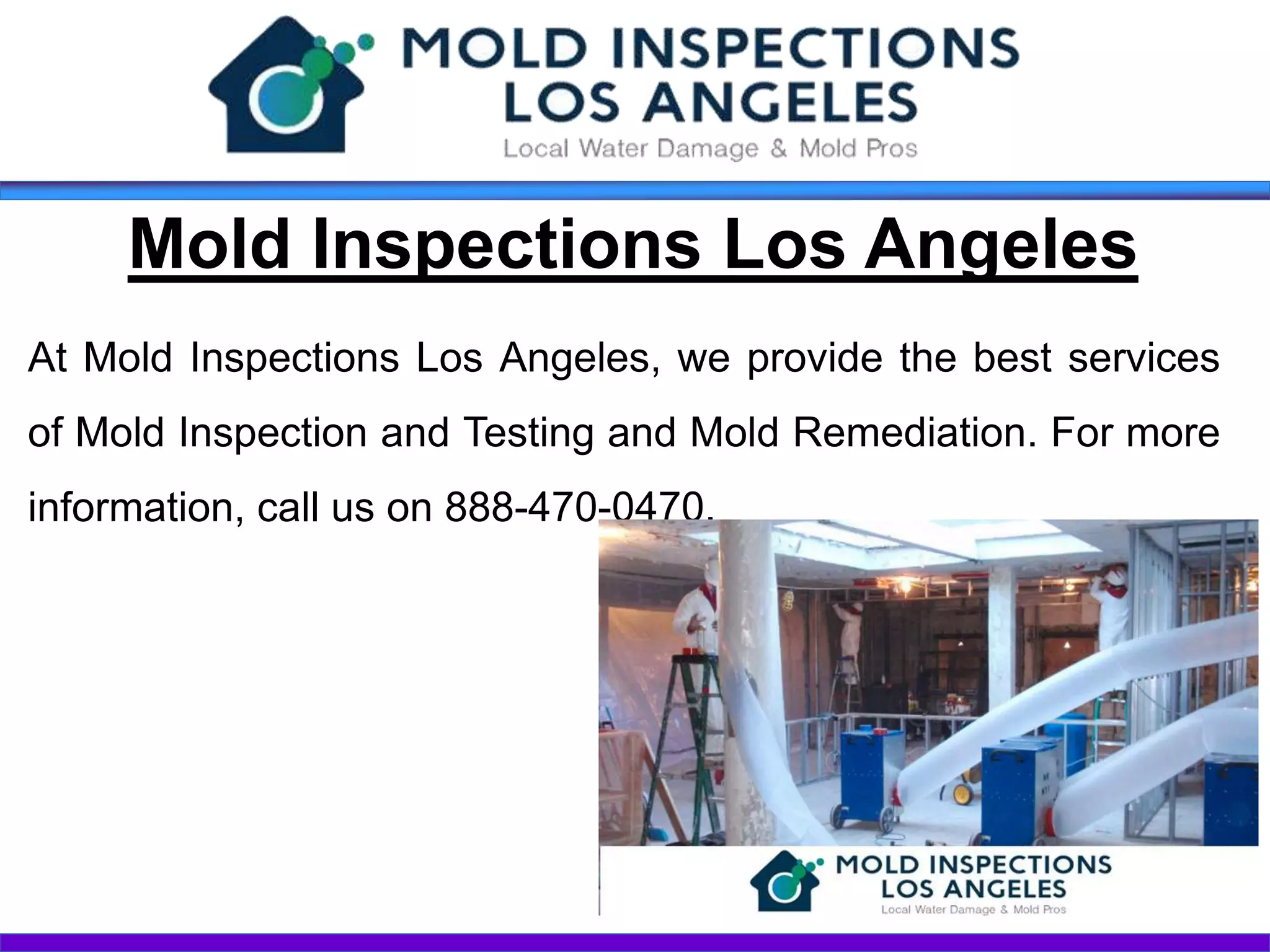 MOLD INSPECTIONS LOS ANGELES
Local Water Damage & Mold Pros

Mold Inspections Los Angeles

At Mold Inspections Los Angeles, we provide the best services of Mold Inspection and Testing and Mold Remediation. For more information, call us on 888-470-0470.

MOLD INSPECTIONS LOS ANGELES
Local Water Damage & Mold Pros